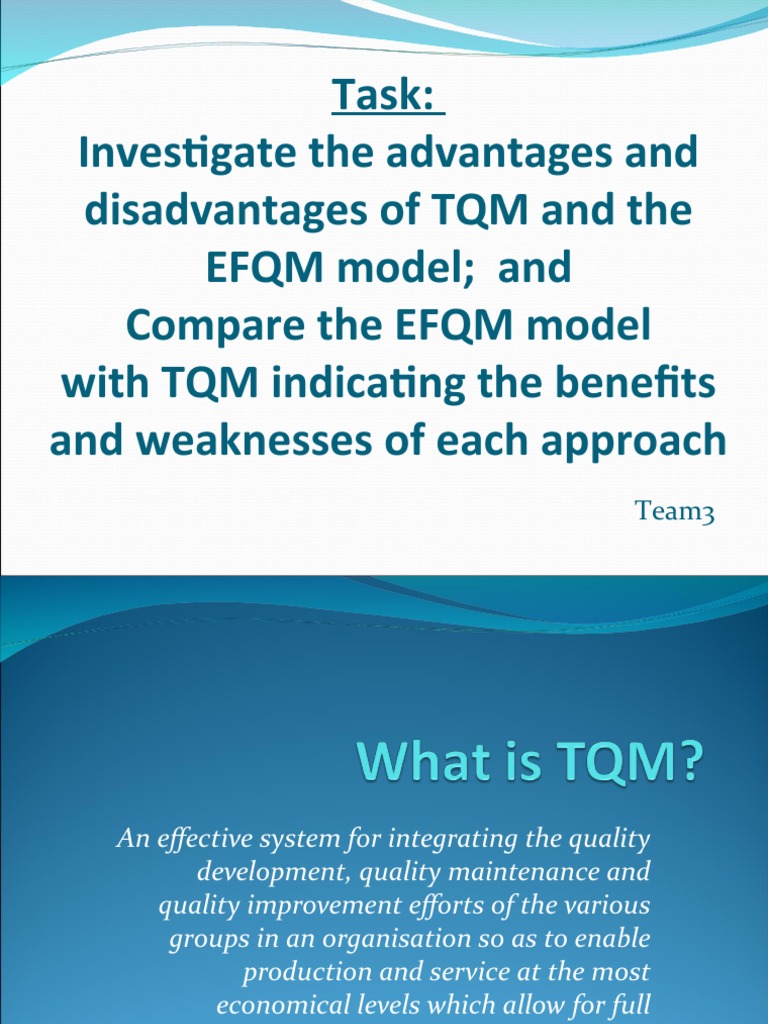 Task:
Investigate the advantages and disadvantages of TQM and the EFQM model; and
Compare the EFQM model with TQM indicating the benefits and weaknesses of each approach

Team3

What is TQM?

An effective system for integrating the quality development, quality maintenance and quality improvement efforts of the various groups in an organisation so as to enable production and service at the most economical levels which allow for full